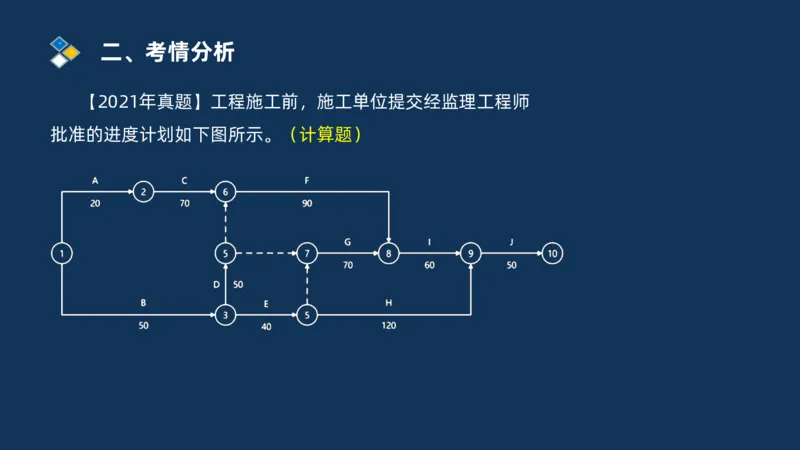 二、考情分析

【2021年真题】工程施工前，施工单位提交经监理工程师批准的进度计划如下图所示。（计算题）

A
20
2
C
70
6
F
90
1
5
7
G
70
8
I
60
9
J
50
10
D
50
B
50
3
E
40
5
H
120